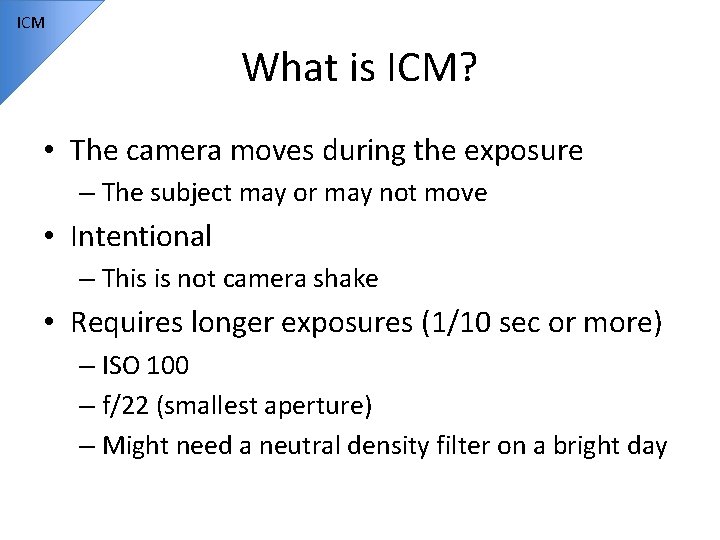 ICM

What is ICM?

• The camera moves during the exposure
– The subject may or may not move
• Intentional
– This is not camera shake
• Requires longer exposures (1/10 sec or more)
– ISO 100
– f/22 (smallest aperture)
– Might need a neutral density filter on a bright day